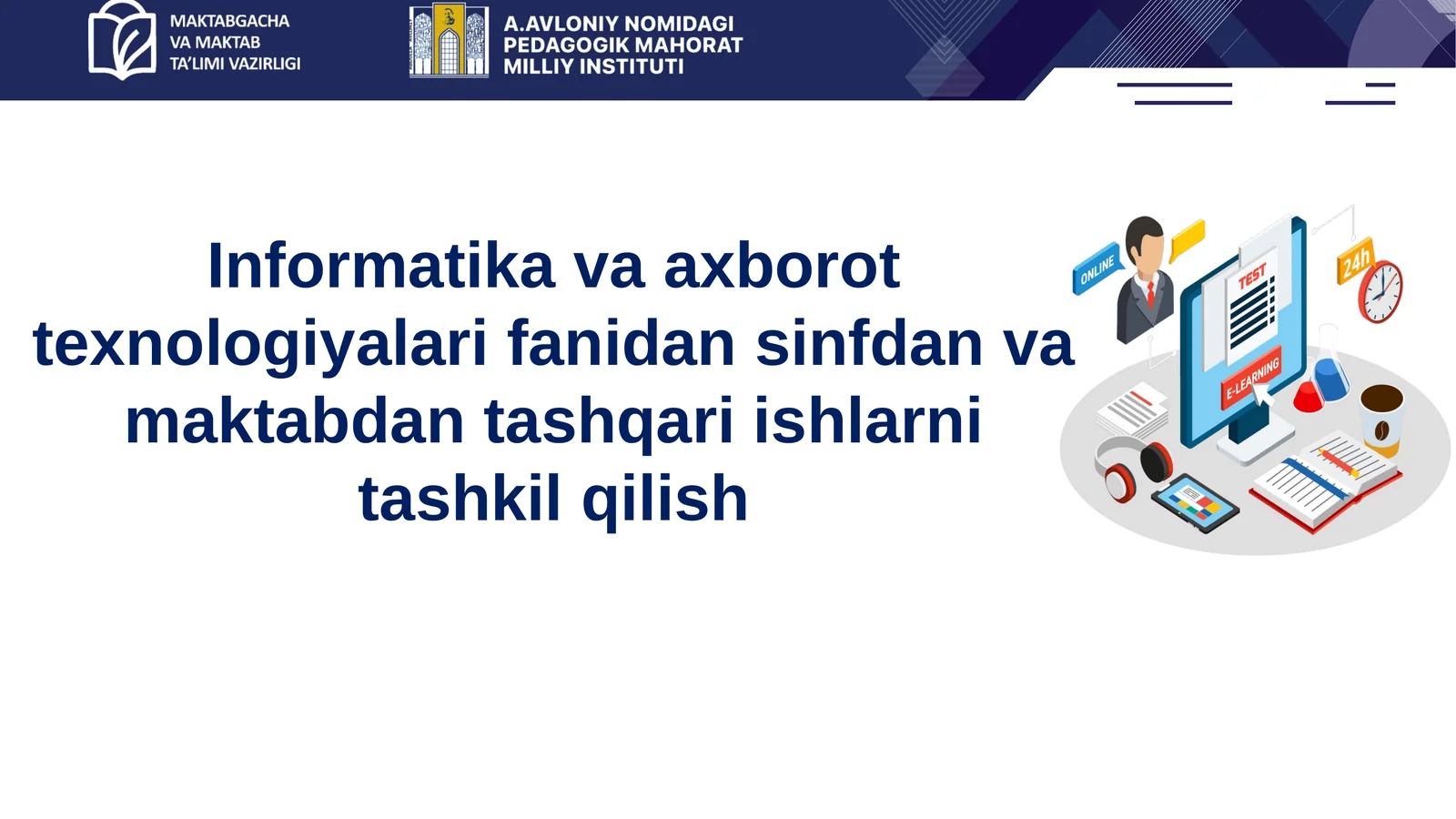 MAKTABGACHA VA MAKTAB TA'LIMI VAZIRLIGI

A.AVLONIY NOMIDAGI PEDAGOGIK MAHORAT MILLIY INSTITUTI

Informatika va axborot texnologiyalari fanidan sinfdan va maktabdan tashqari ishlarni tashkil qilish

ONLINE

TEST

24h

E-LEARNING